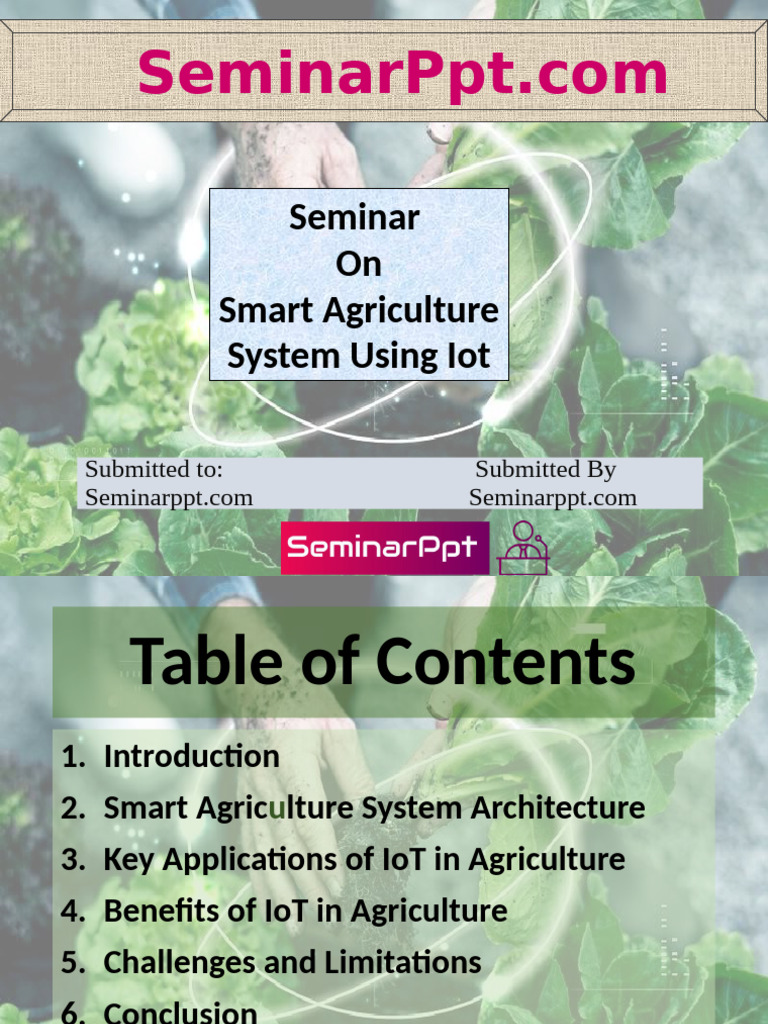 SeminarPpt.com

Seminar
On
Smart Agriculture
System Using Iot

Submitted to:
Seminarppt.com

Submitted By
Seminarppt.com

SeminarPpt

Table of Contents

1. Introduction
2. Smart Agriculture System Architecture
3. Key Applications of IoT in Agriculture
4. Benefits of IoT in Agriculture
5. Challenges and Limitations
6. Conclusion